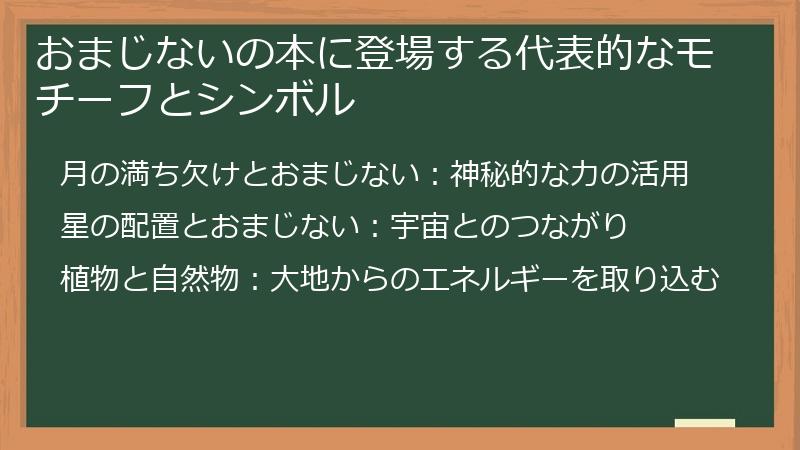 おまじないの本に登場する代表的なモチーフとシンボル

月の満ち欠けとおまじない：神秘的な力の活用

星の配置とおまじない：宇宙とのつながり

植物と自然物：大地からのエネルギーを取り込む